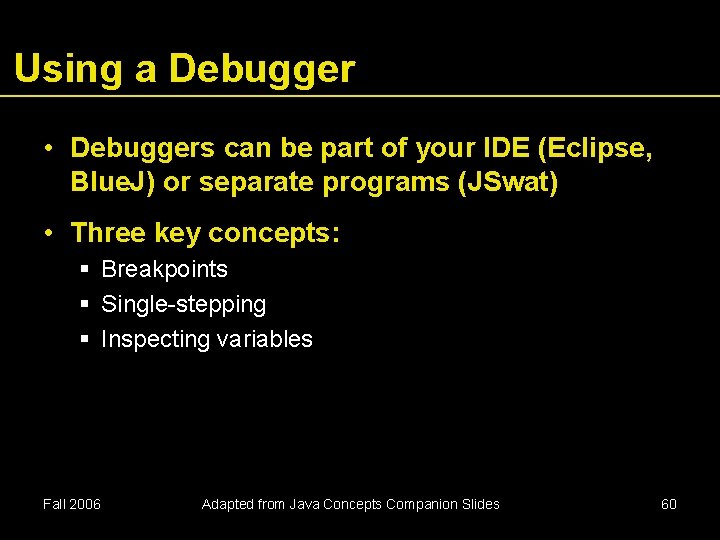 Using a Debugger

• Debuggers can be part of your IDE (Eclipse, BlueJ) or separate programs (JSwat)

• Three key concepts:
  ▪ Breakpoints
  ▪ Single-stepping
  ▪ Inspecting variables

Fall 2006

Adapted from Java Concepts Companion Slides

60